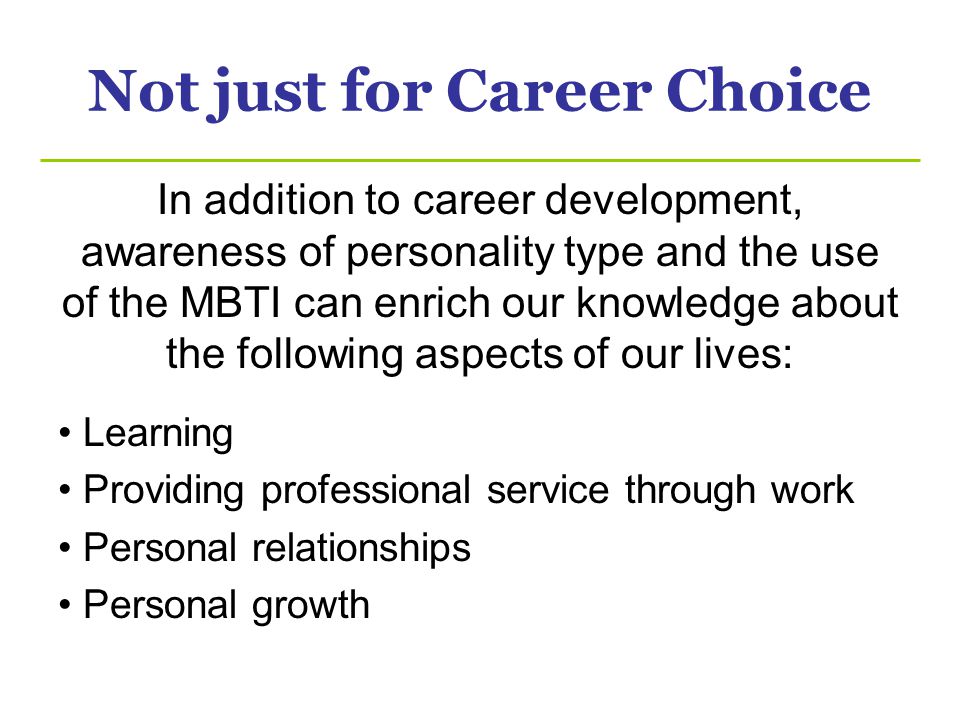 Not just for Career Choice

In addition to career development, awareness of personality type and the use of the MBTI can enrich our knowledge about the following aspects of our lives:

• Learning
• Providing professional service through work
• Personal relationships
• Personal growth